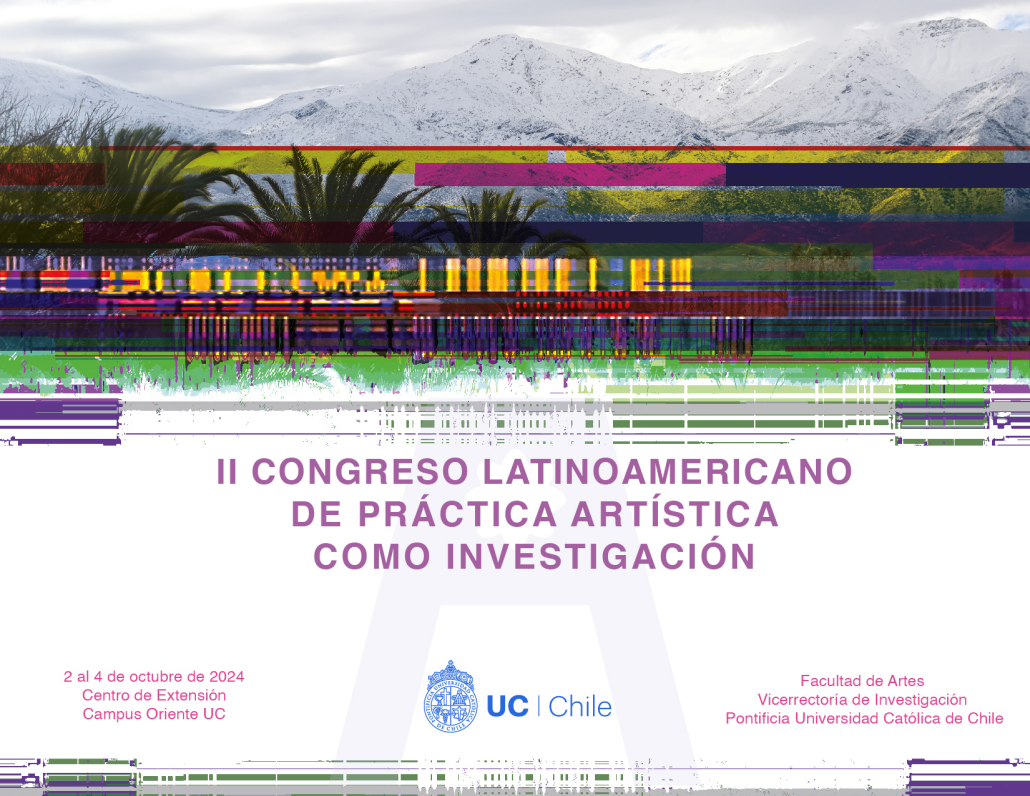 II CONGRESO LATINOAMERICANO DE PRÁCTICA ARTÍSTICA COMO INVESTIGACIÓN

2 al 4 de octubre de 2024
Centro de Extensión
Campus Oriente UC

UC | Chile

Facultad de Artes
Vicerrectoría de Investigación
Pontificia Universidad Católica de Chile